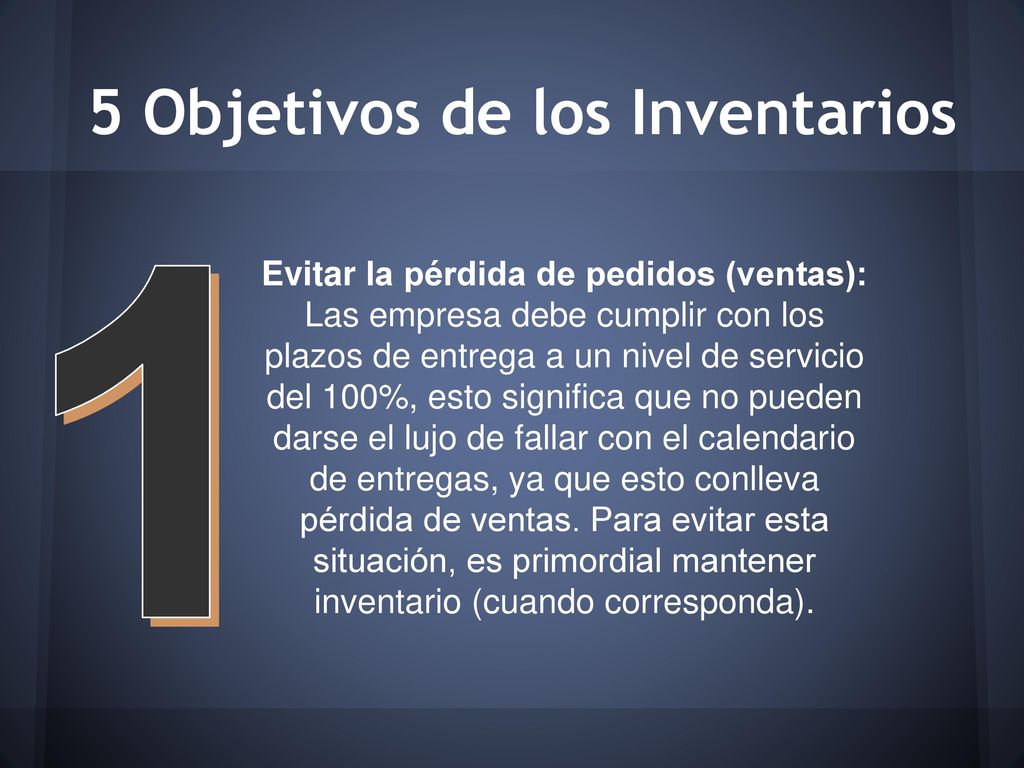 5 Objetivos de los Inventarios

1

Evitar la pérdida de pedidos (ventas): Las empresa debe cumplir con los plazos de entrega a un nivel de servicio del 100%, esto significa que no pueden darse el lujo de fallar con el calendario de entregas, ya que esto conlleva pérdida de ventas. Para evitar esta situación, es primordial mantener inventario (cuando corresponda).